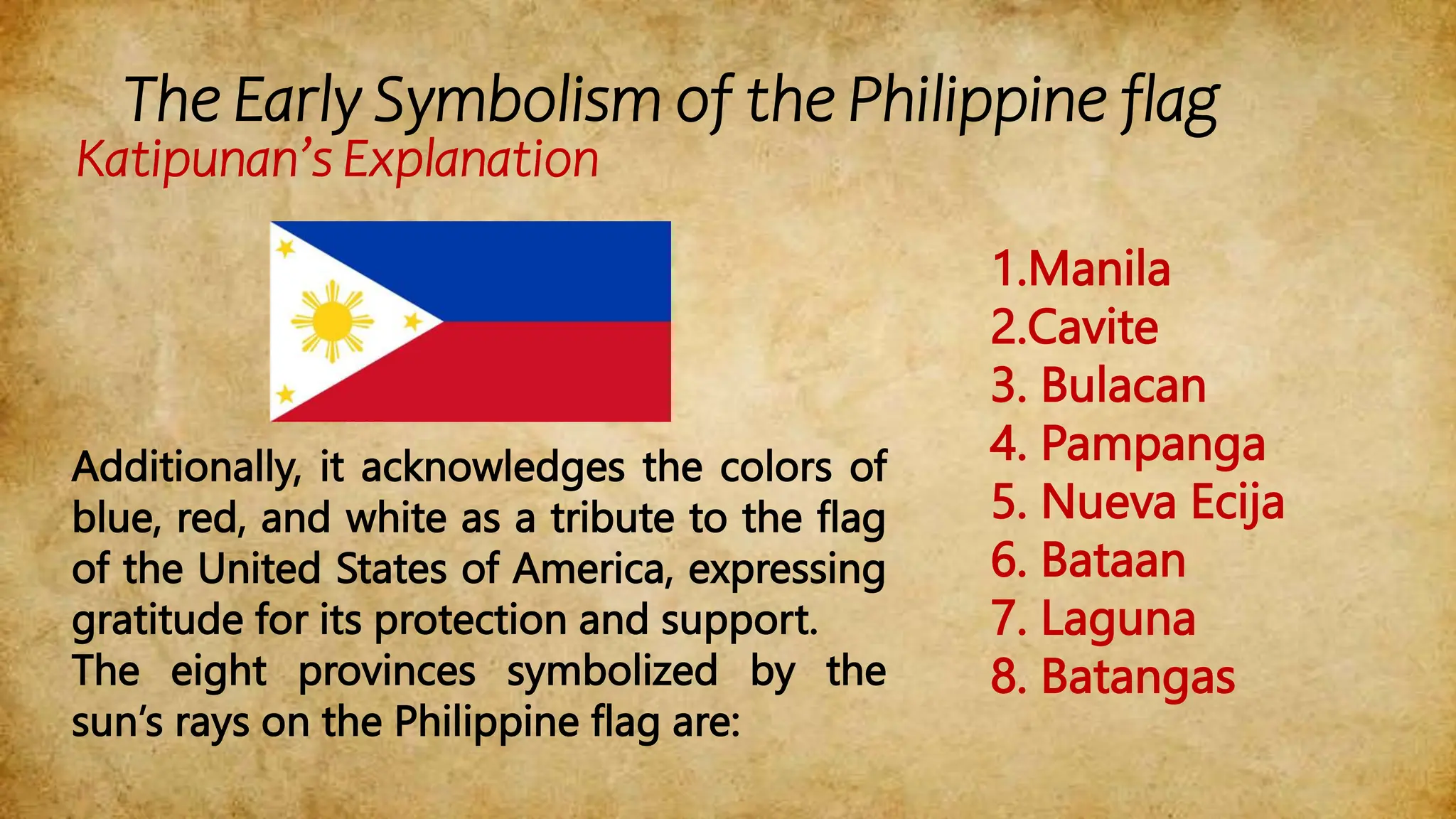 The Early Symbolism of the Philippine flag
Katipunan's Explanation

Additionally, it acknowledges the colors of blue, red, and white as a tribute to the flag of the United States of America, expressing gratitude for its protection and support.
The eight provinces symbolized by the sun's rays on the Philippine flag are:

1.Manila
2.Cavite
3. Bulacan
4. Pampanga
5. Nueva Ecija
6. Bataan
7. Laguna
8. Batangas